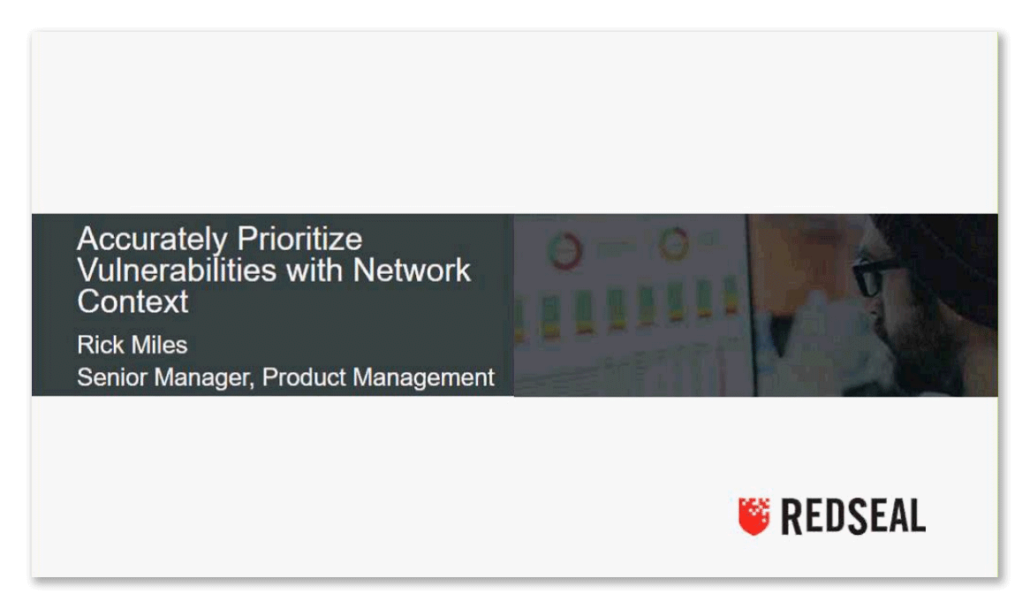 Accurately Prioritize Vulnerabilities with Network Context

Rick Miles
Senior Manager, Product Management

REDSEAL